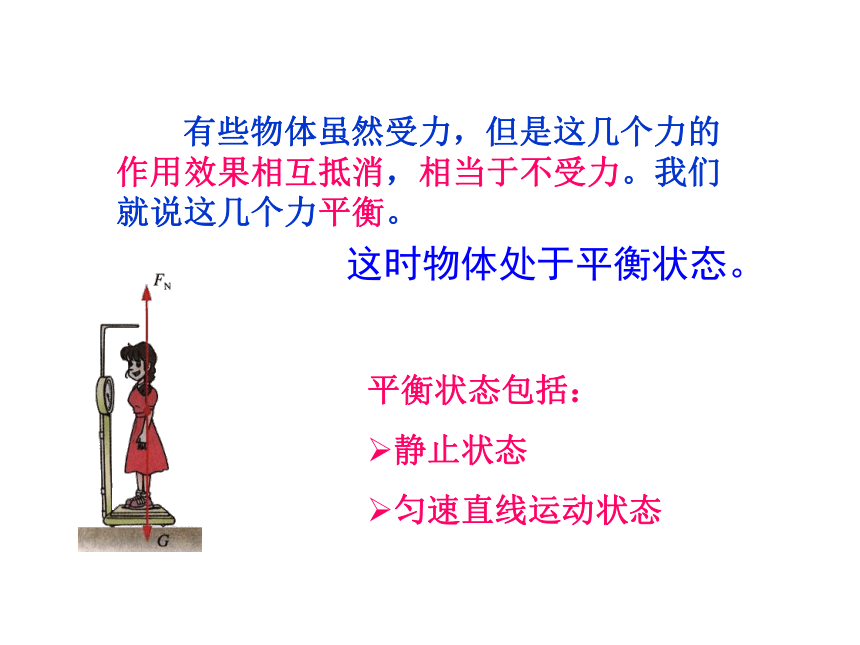 有些物体虽然受力，但是这几个力的作用效果相互抵消，相当于不受力。我们就说这几个力平衡。

这时物体处于平衡状态。

$F_N$

$G$

平衡状态包括：

➢静止状态

➢匀速直线运动状态